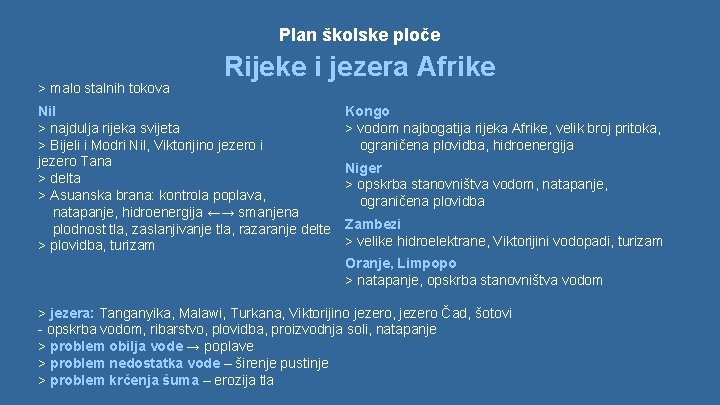 Plan školske ploče

Rijeke i jezera Afrike

> malo stalnih tokova

Nil
> najdulja rijeka svijeta
> Bijeli i Modri Nil, Viktorijino jezero i jezero Tana
> delta
> Asuanska brana: kontrola poplava, natapanje, hidroenergija ←→ smanjena plodnost tla, zaslanjivanje tla, razaranje delte
> plovidba, turizam

Kongo
> vodom najbogatija rijeka Afrike, velik broj pritoka, ograničena plovidba, hidroenergija
Niger
> opskrba stanovništva vodom, natapanje, ograničena plovidba
Zambezi
> velike hidroelektrane, Viktorijini vodopadi, turizam
Oranje, Limpopo
> natapanje, opskrba stanovništva vodom

> jezera: Tanganyika, Malawi, Turkana, Viktorijino jezero, jezero Čad, šotovi
- opskrba vodom, ribarstvo, plovidba, proizvodnja soli, natapanje
> problem obilja vode → poplave
> problem nedostatka vode – širenje pustinje
> problem krčenja šuma – erozija tla